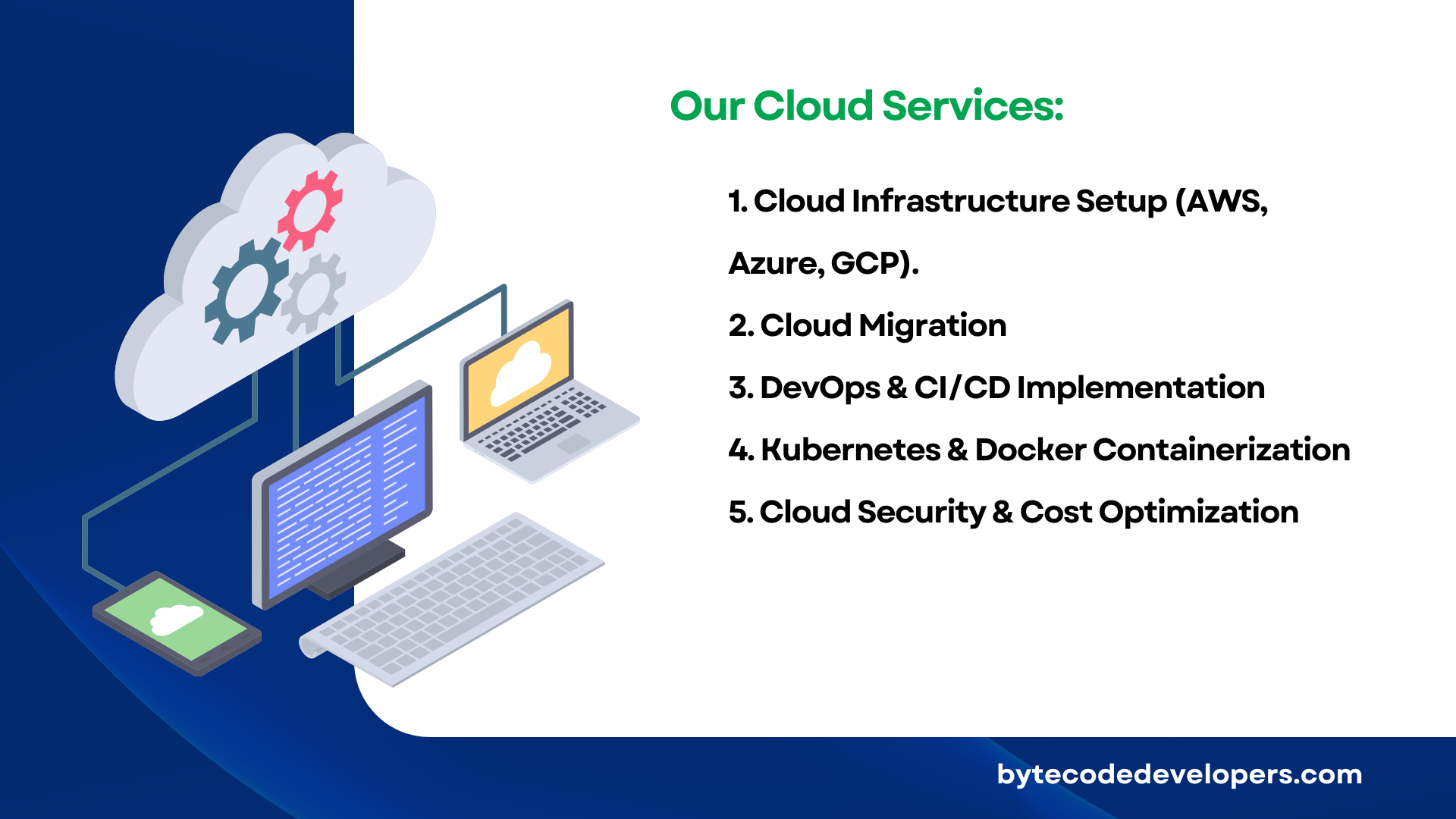 Our Cloud Services:

1. Cloud Infrastructure Setup (AWS, Azure, GCP).

2. Cloud Migration

3. DevOps & CI/CD Implementation

4. Kubernetes & Docker Containerization

5. Cloud Security & Cost Optimization

bytecodedevelopers.com